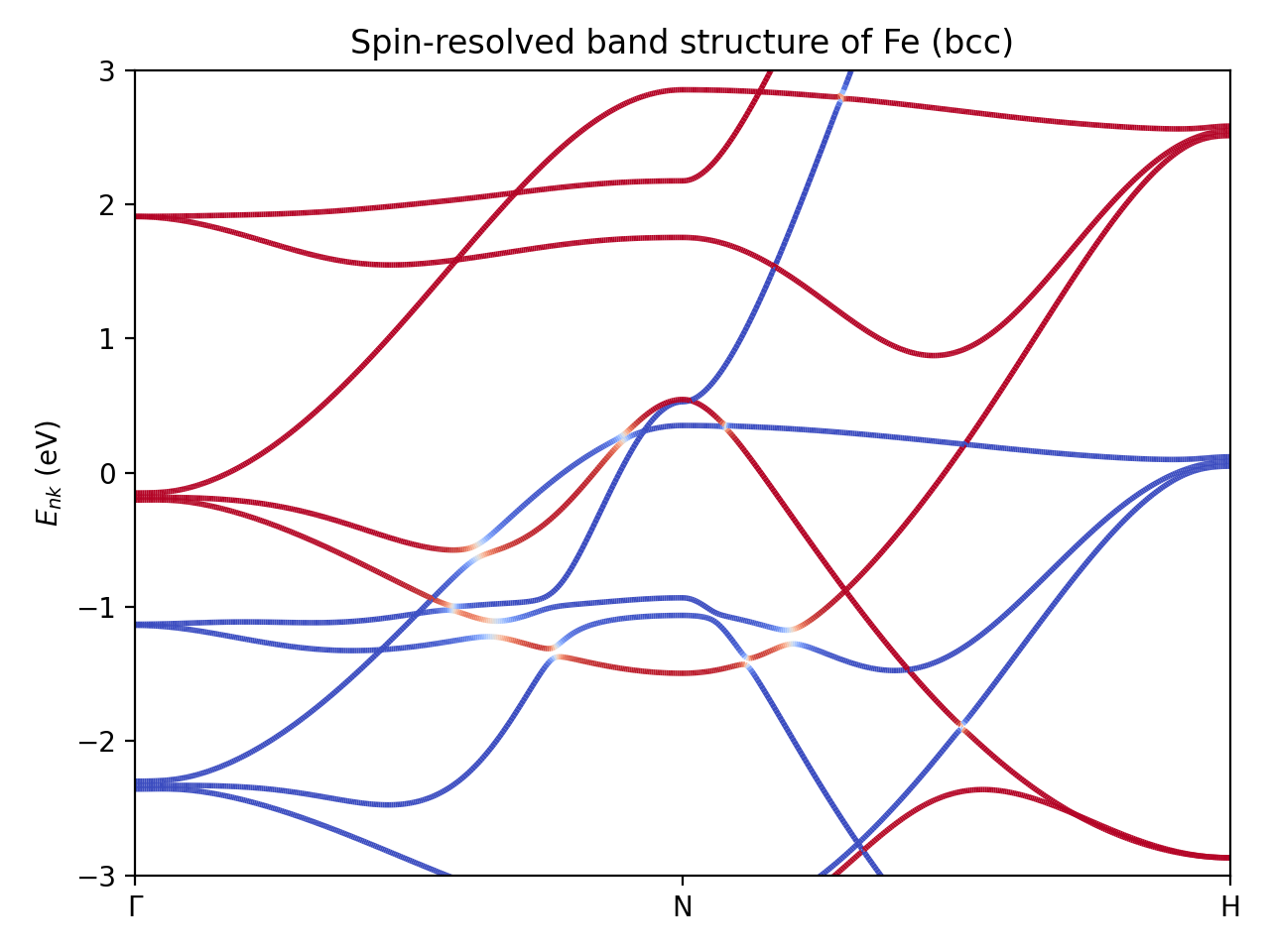 Spin-resolved band structure of Fe (bcc)

$E_{nk}$ (eV)

3
2
1
0
−1
−2
−3

Γ
N
H